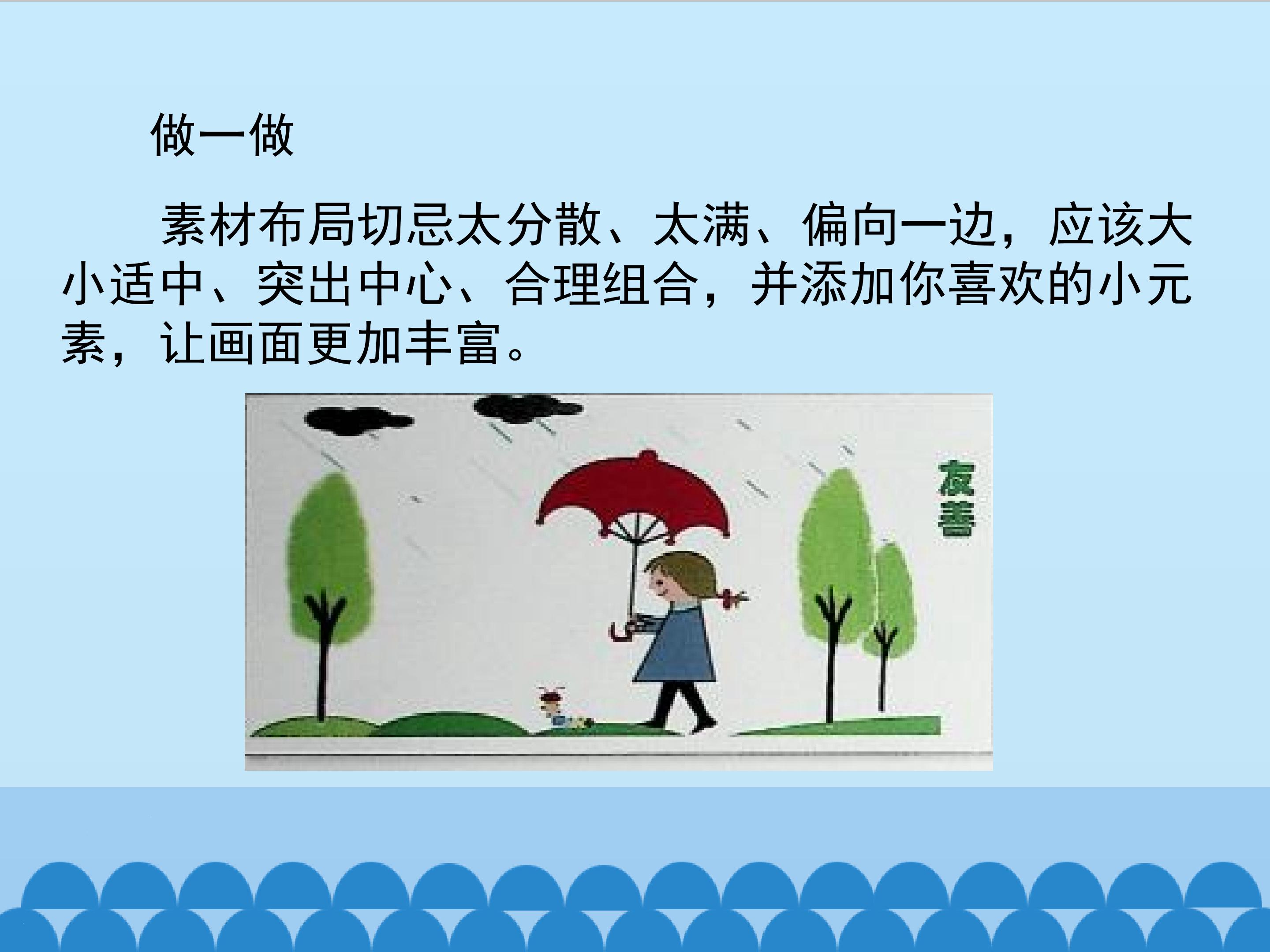 做一做

素材布局切忌太分散、太满、偏向一边，应该大小适中、突出中心、合理组合，并添加你喜欢的小元素，让画面更加丰富。

友善